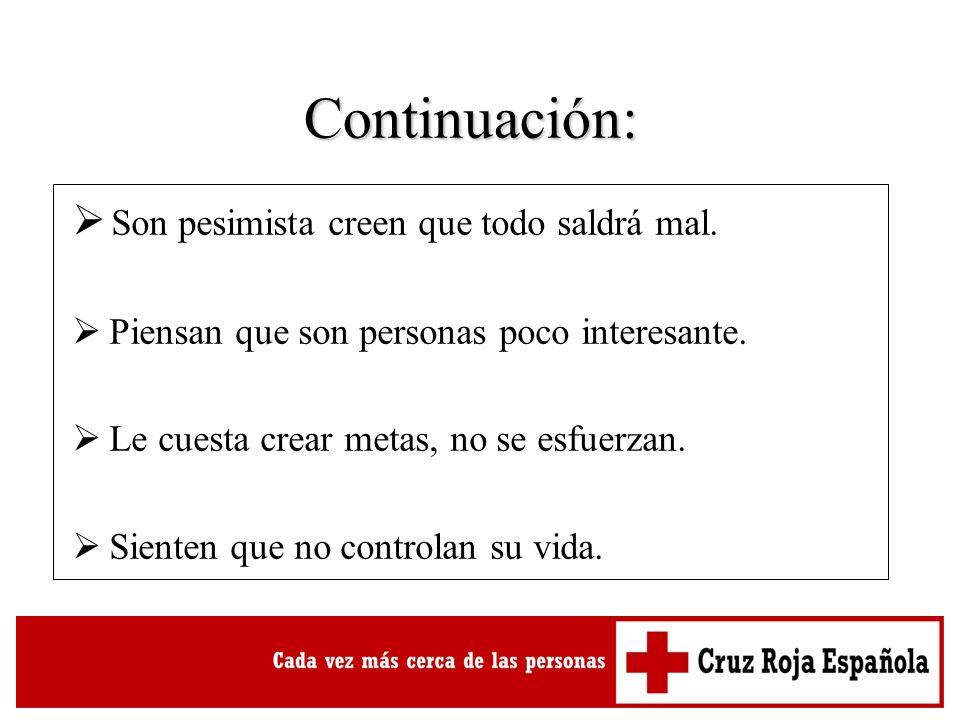 Continuación:

➢ Son pesimista creen que todo saldrá mal.

➢ Piensan que son personas poco interesante.

➢ Le cuesta crear metas, no se esfuerzan.

➢ Sienten que no controlan su vida.

Cada vez más cerca de las personas

Cruz Roja Española